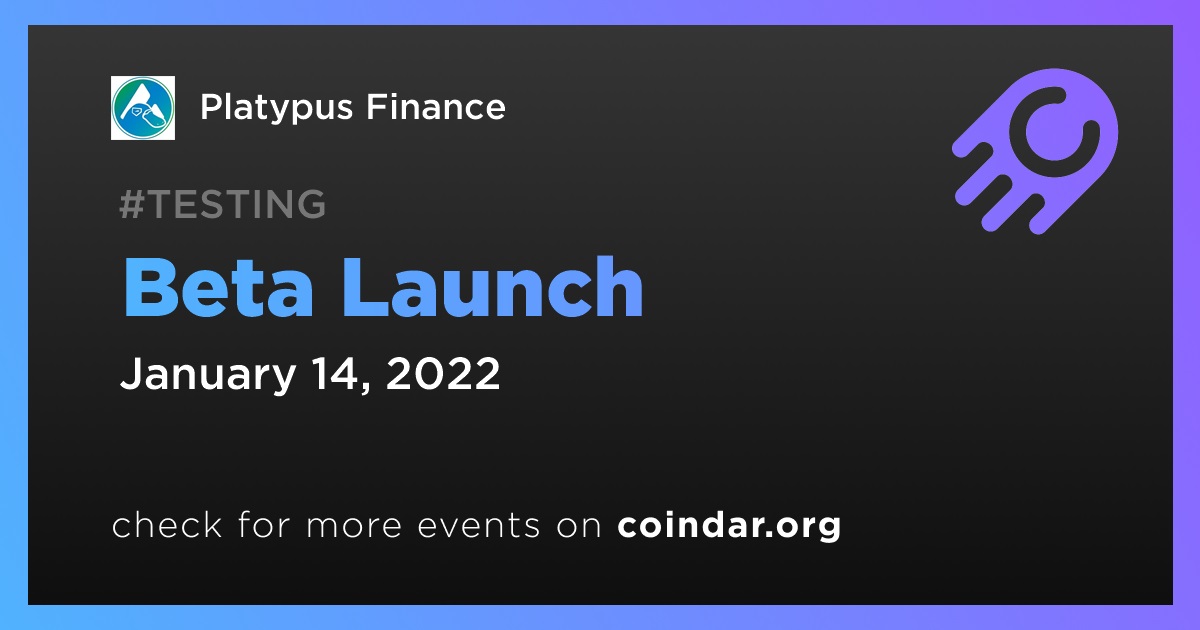 Platypus Finance

#TESTING

Beta Launch

January 14, 2022

check for more events on coindar.org